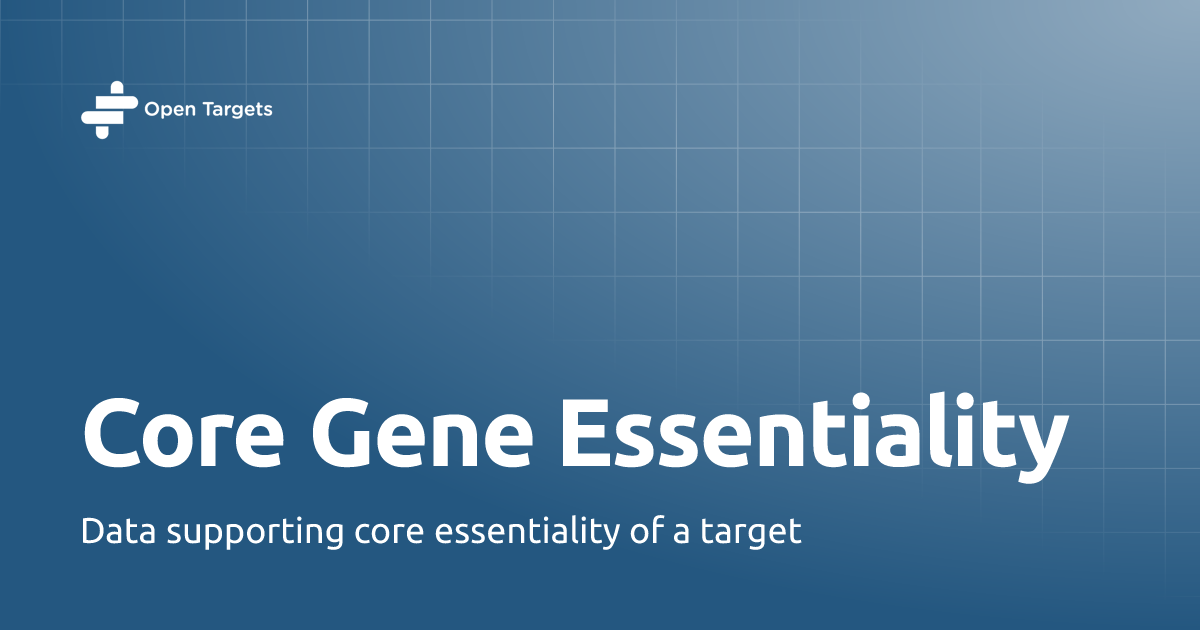 Open Targets

Core Gene Essentiality

Data supporting core essentiality of a target